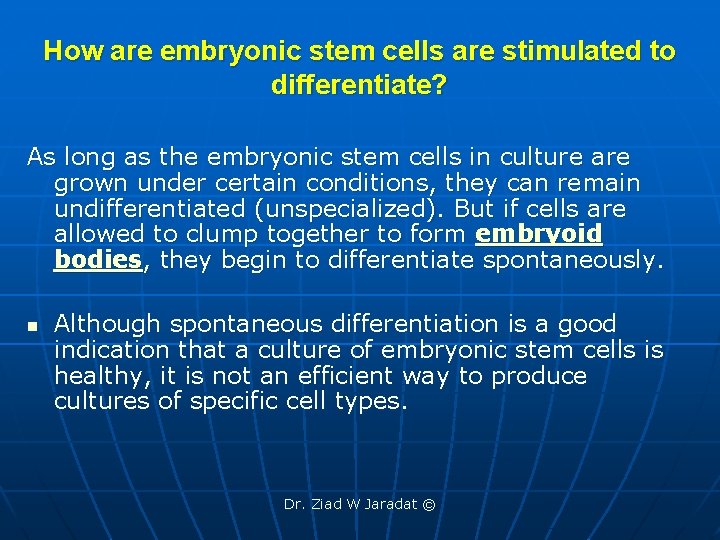 How are embryonic stem cells are stimulated to differentiate?

As long as the embryonic stem cells in culture are grown under certain conditions, they can remain undifferentiated (unspecialized). But if cells are allowed to clump together to form embryoid bodies, they begin to differentiate spontaneously.

▪ Although spontaneous differentiation is a good indication that a culture of embryonic stem cells is healthy, it is not an efficient way to produce cultures of specific cell types.

Dr. Ziad W Jaradat ©